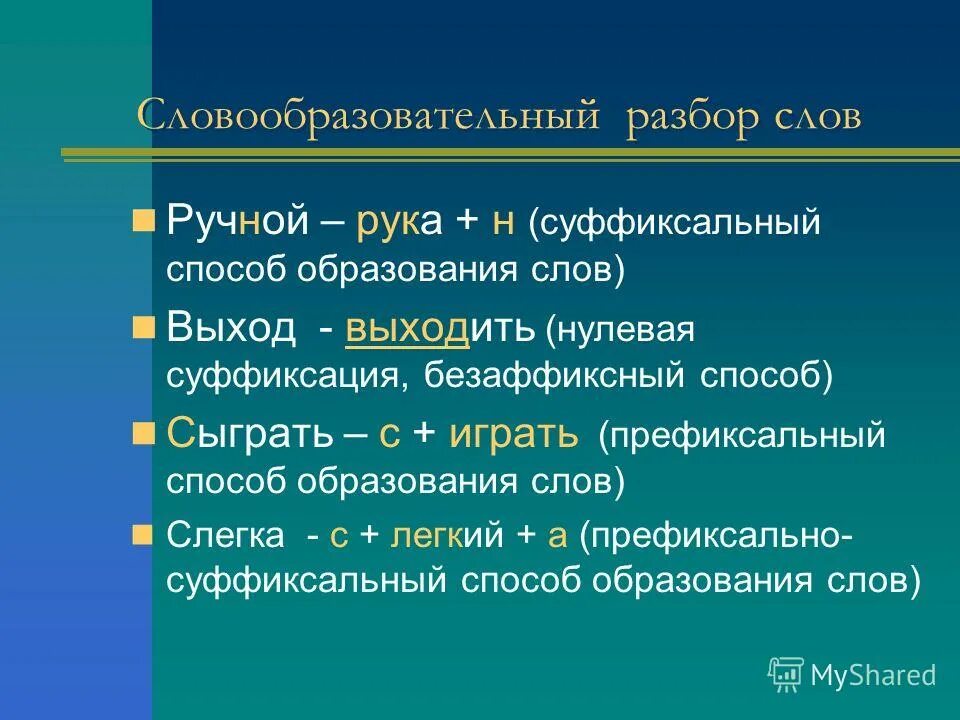 Словообразовательный разбор слов

Ручной – рука + н (суффиксальный способ образования слов)

Выход - выходить (нулевая суффиксация, безаффиксный способ)

Сыграть – с + играть (префиксальный способ образования слов)

Слегка - с + легкий + а (префиксально-суффиксальный способ образования слов)

MyShared